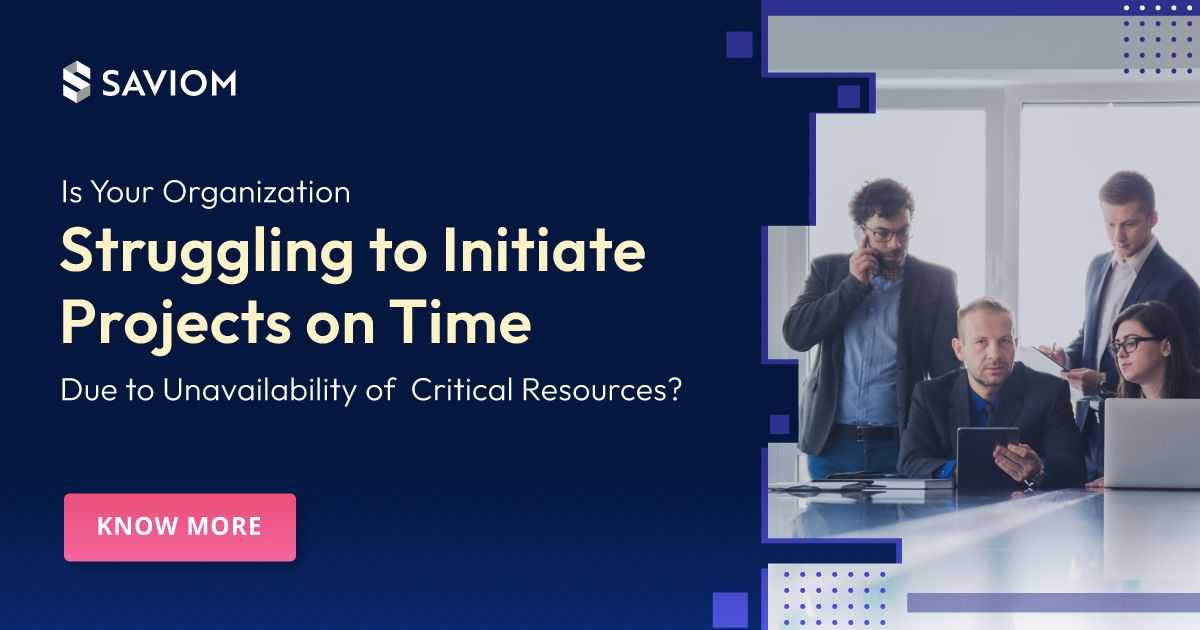 SAVIOM

Is Your Organization

Struggling to Initiate Projects on Time

Due to Unavailability of Critical Resources?

KNOW MORE